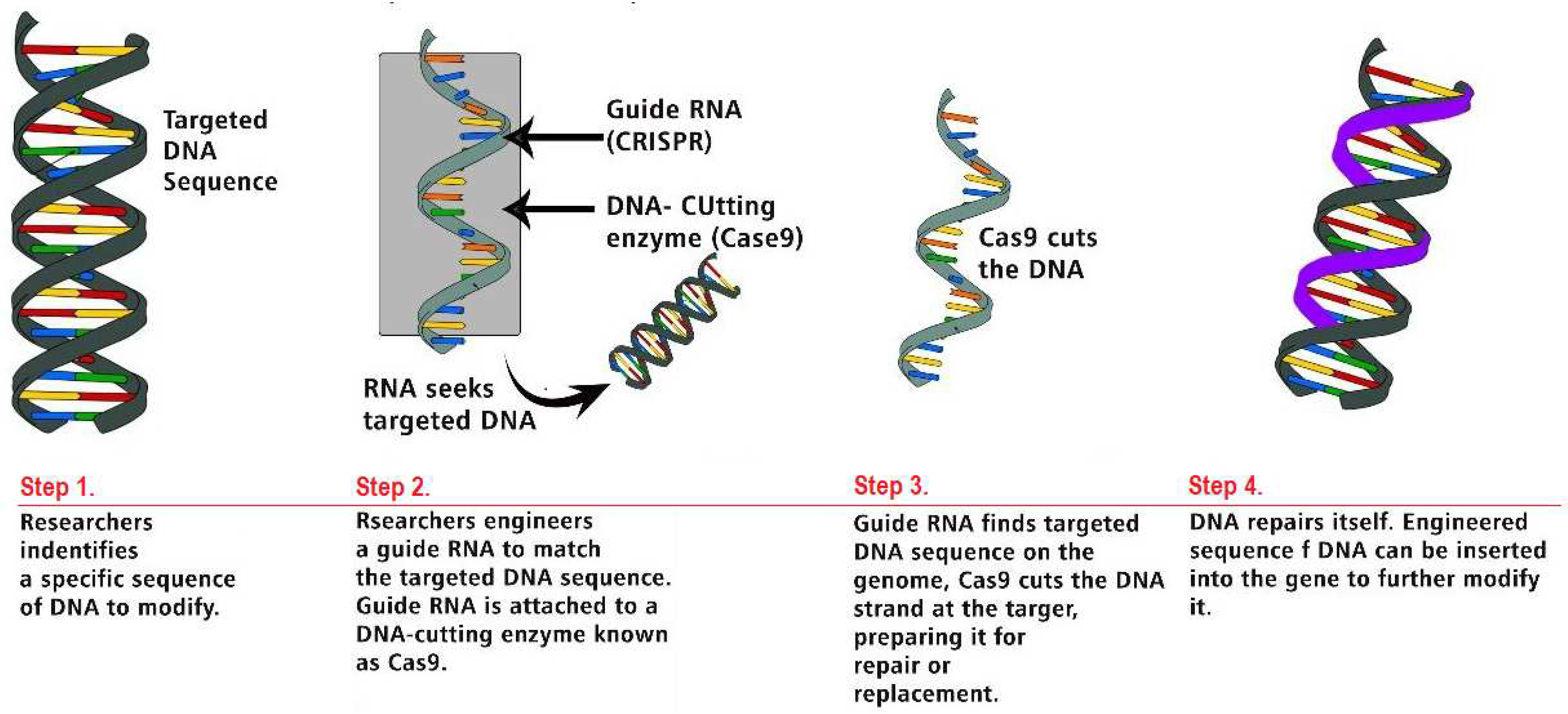 Targeted DNA Sequence

Guide RNA (CRISPR)

DNA- CUtting enzyme (Case9)

RNA seeks targeted DNA

Cas9 cuts the DNA

Step 1.

Researchers indentifies a specific sequence of DNA to modify.

Step 2.

Rsearchers engineers a guide RNA to match the targeted DNA sequence. Guide RNA is attached to a DNA-cutting enzyme known as Cas9.

Step 3.

Guide RNA finds targeted DNA sequence on the genome, Cas9 cuts the DNA strand at the targer, preparing it for repair or replacement.

Step 4.

DNA repairs itself. Engineered sequence f DNA can be inserted into the gene to further modify it.